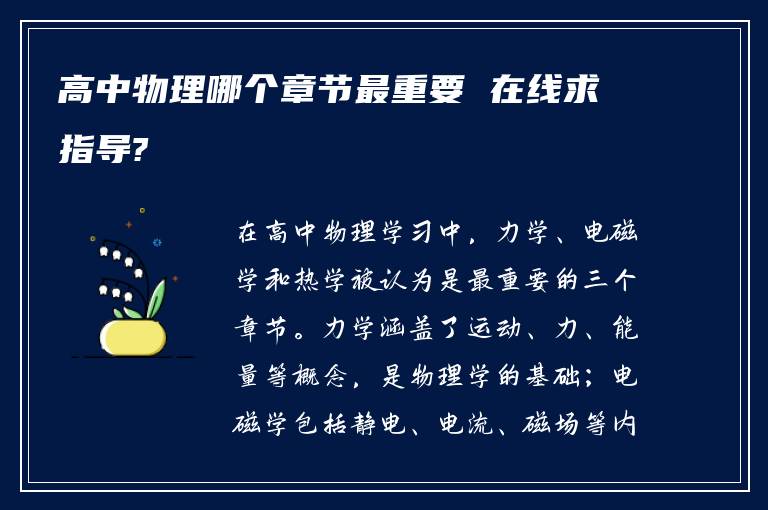 高中物理哪个章节最重要 在线求指导?

在高中物理学习中，力学、电磁学和热学被认为是最重要的三个章节。力学涵盖了运动、力、能量等概念，是物理学的基础；电磁学包括静电、电流、磁场等内